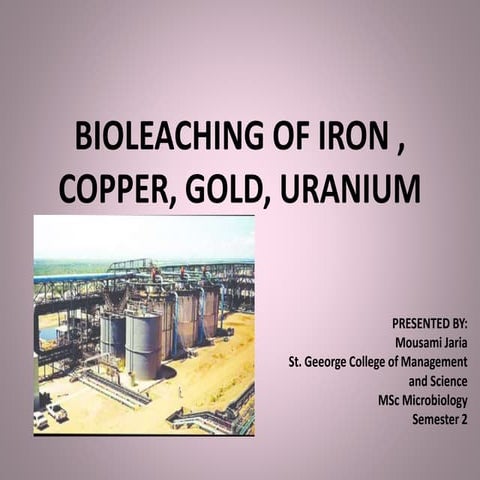 BIOLEACHING OF IRON , COPPER, GOLD, URANIUM

PRESENTED BY:
Mousami Jaria
St. Geeorge College of Management and Science
MSc Microbiology
Semester 2